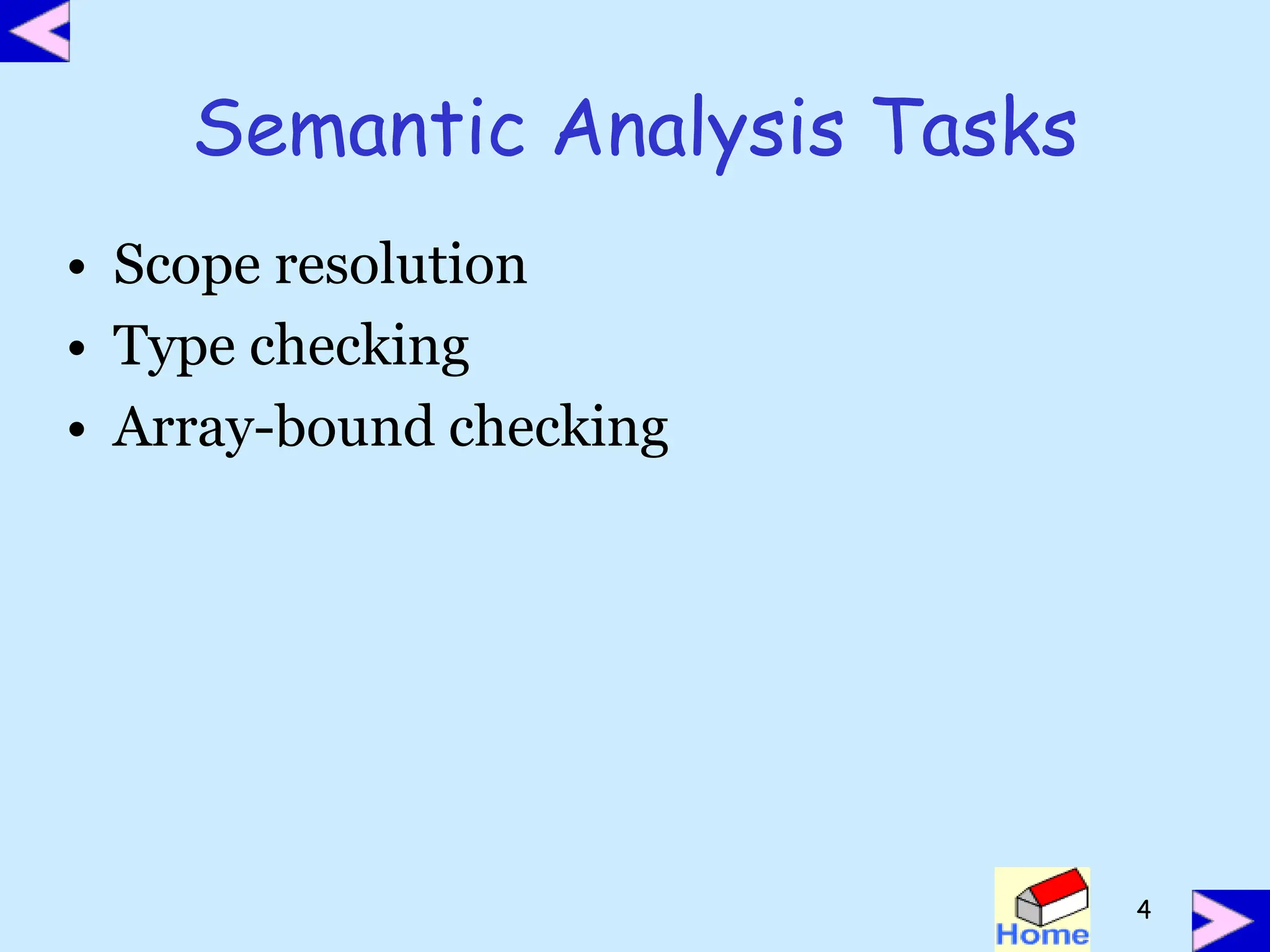 Semantic Analysis Tasks

• Scope resolution
• Type checking
• Array-bound checking

Home

4